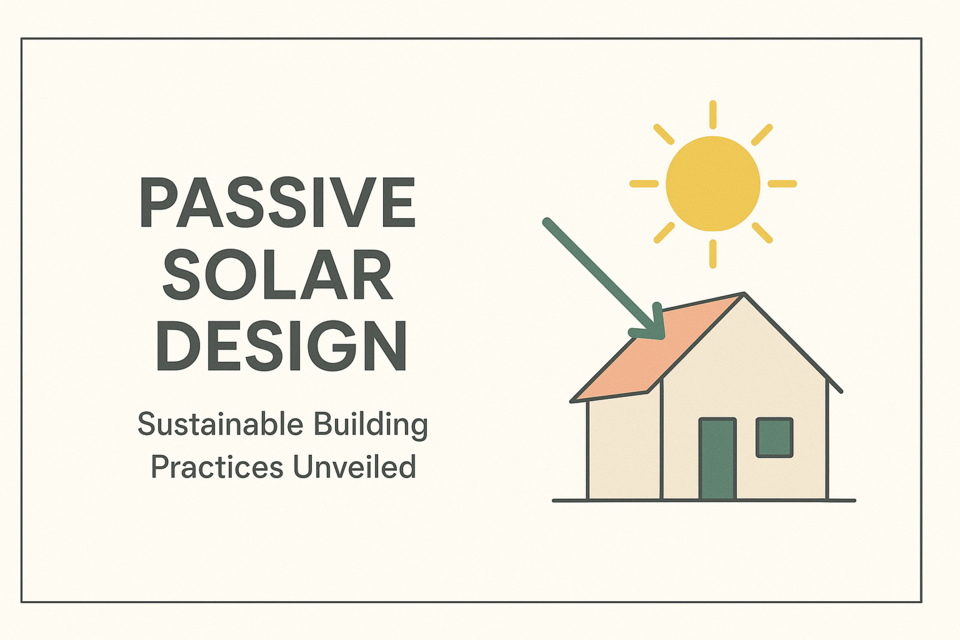 PASSIVE SOLAR DESIGN

Sustainable Building Practices Unveiled